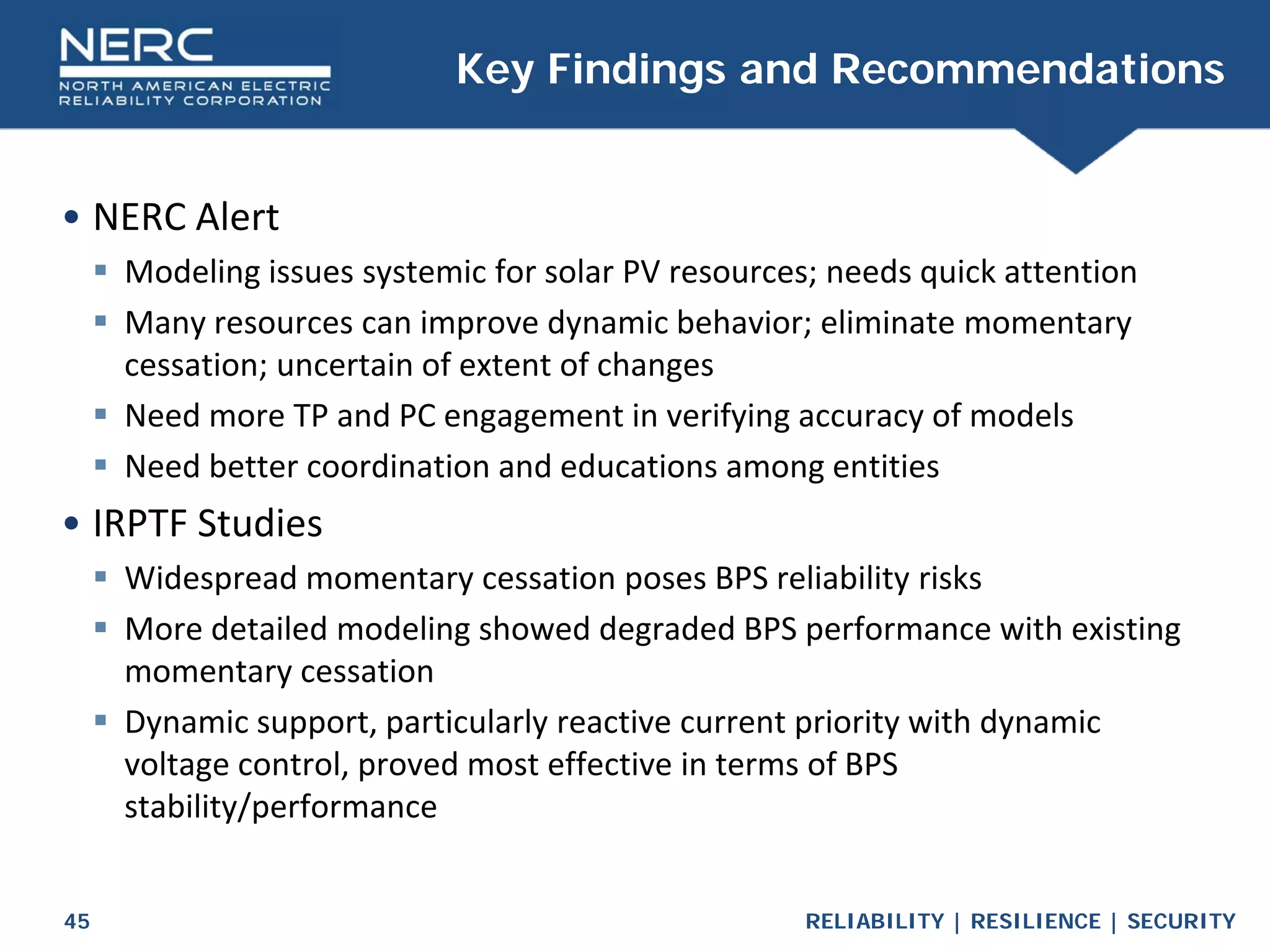 NERC
NORTH AMERICAN ELECTRIC RELIABILITY CORPORATION

Key Findings and Recommendations

• NERC Alert
▪ Modeling issues systemic for solar PV resources; needs quick attention
▪ Many resources can improve dynamic behavior; eliminate momentary cessation; uncertain of extent of changes
▪ Need more TP and PC engagement in verifying accuracy of models
▪ Need better coordination and educations among entities
• IRPTF Studies
▪ Widespread momentary cessation poses BPS reliability risks
▪ More detailed modeling showed degraded BPS performance with existing momentary cessation
▪ Dynamic support, particularly reactive current priority with dynamic voltage control, proved most effective in terms of BPS stability/performance

45

RELIABILITY | RESILIENCE | SECURITY